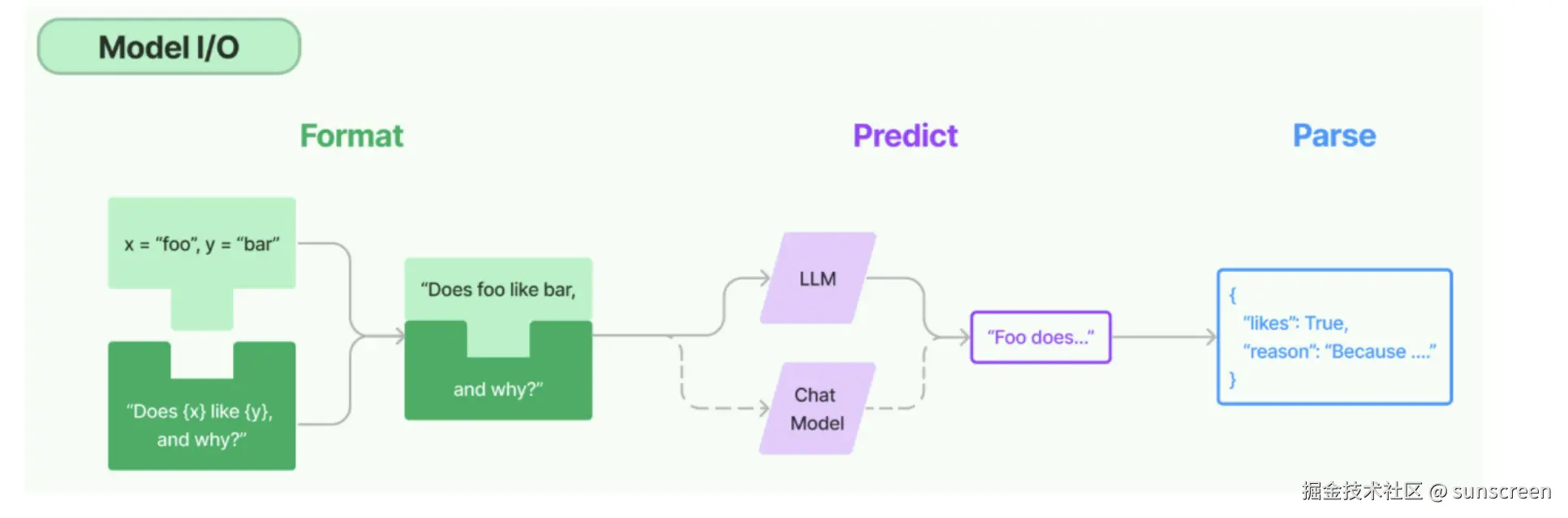 Model I/O

Format

Predict

Parse

x = “foo”, y = “bar”

“Does {x} like {y}, and why?”

“Does foo like bar,

and why?”

LLM

Chat Model

“Foo does...”

{
“likes”: True,
“reason”: “Because ....”
}

掘金技术社区 @ sunscreen